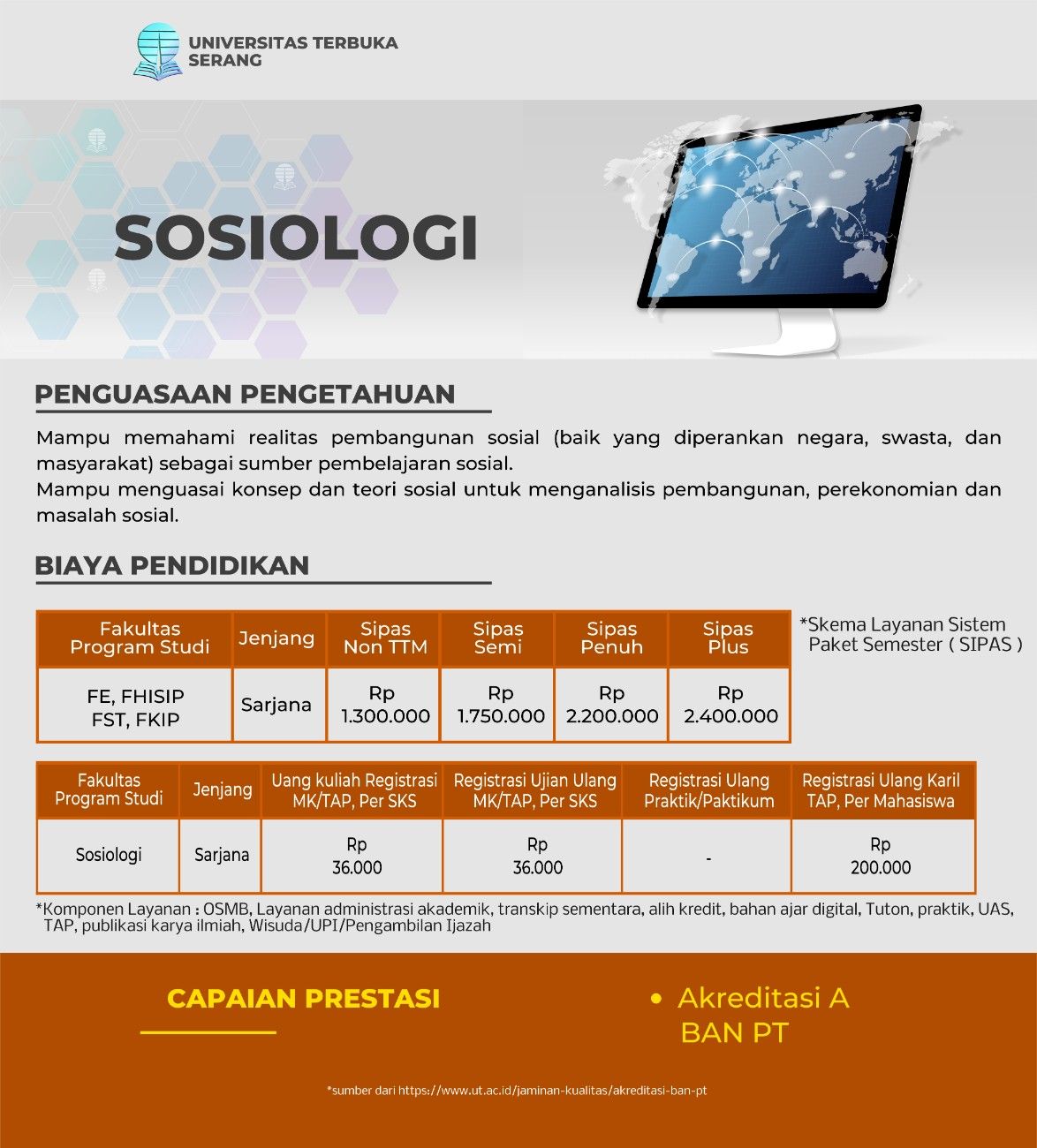 UNIVERSITAS TERBUKA SERANG

SOSIOLOGI

PENGUASAAN PENGETAHUAN

Mampu memahami realitas pembangunan sosial (baik yang diperankan negara, swasta, dan masyarakat) sebagai sumber pembelajaran sosial.
Mampu menguasai konsep dan teori sosial untuk menganalisis pembangunan, perekonomian dan masalah sosial.

BIAYA PENDIDIKAN

| Fakultas Program Studi | Jenjang | Sipas Non TTM | Sipas Semi | Sipas Penuh | Sipas Plus |
|---|---|---|---|---|---|
| FE, FHISIP FST, FKIP | Sarjana | Rp 1.300.000 | Rp 1.750.000 | Rp 2.200.000 | Rp 2.400.000 |

*Skema Layanan Sistem Paket Semester ( SIPAS )

| Fakultas Program Studi | Jenjang | Uang kuliah Registrasi MK/TAP, Per SKS | Registrasi Ujian Ulang MK/TAP, Per SKS | Registrasi Ulang Praktik/Paktikum | Registrasi Ulang Karil TAP, Per Mahasiswa |
|---|---|---|---|---|---|
| Sosiologi | Sarjana | Rp 36.000 | Rp 36.000 | - | Rp 200.000 |

*Komponen Layanan : OSMB, Layanan administrasi akademik, transkip sementara, alih kredit, bahan ajar digital, Tuton, praktik, UAS, TAP, publikasi karya ilmiah, Wisuda/UPI/Pengambilan Ijazah

CAPAIAN PRESTASI

• Akreditasi A BAN PT

*sumber dari https://www.ut.ac.id/jaminan-kualitas/akreditasi-ban-pt